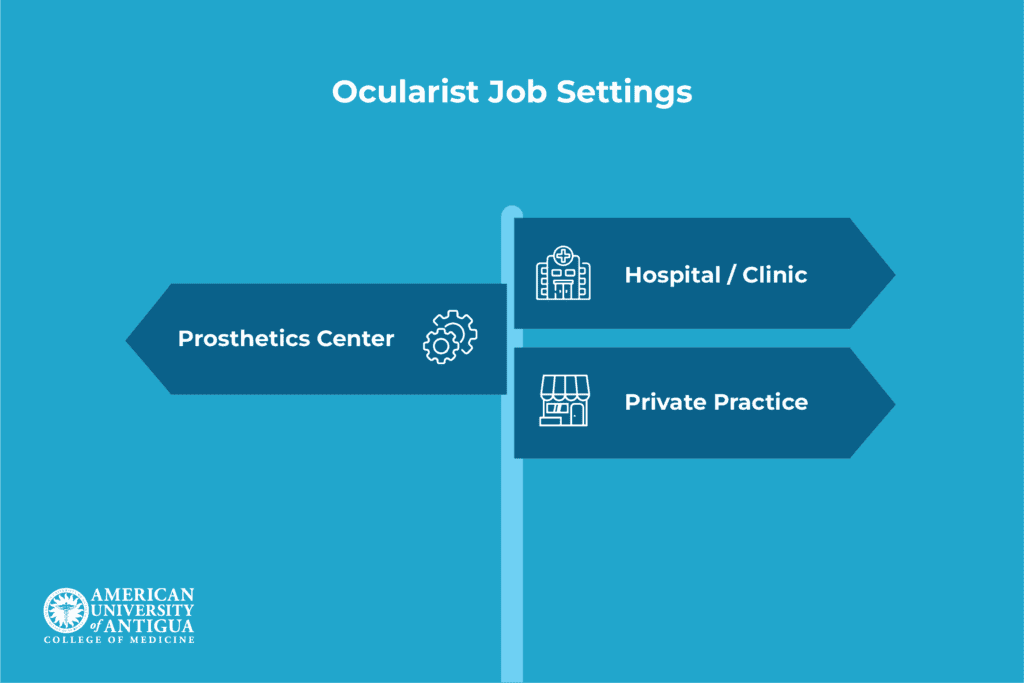 Ocularist Job Settings

Hospital / Clinic

Prosthetics Center

Private Practice

AMERICAN UNIVERSITY of ANTIGUA
COLLEGE OF MEDICINE